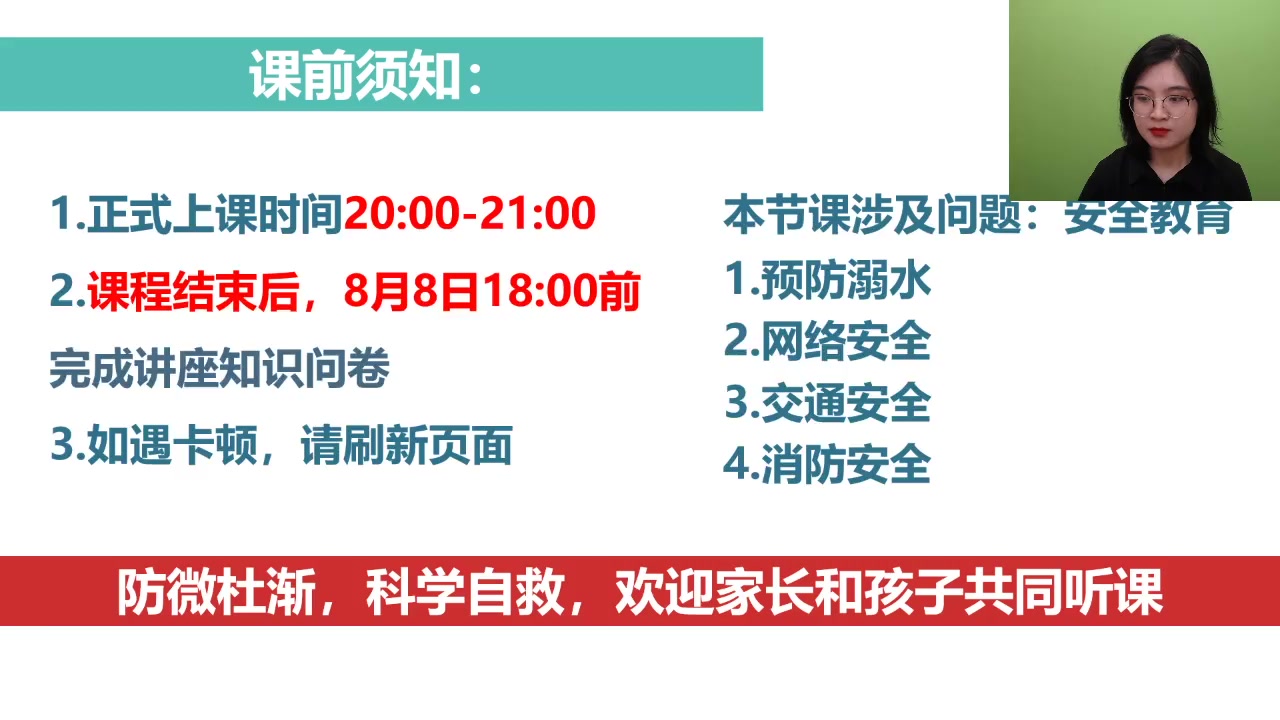 课前须知：

1.正式上课时间20:00-21:00

2.课程结束后，8月8日18:00前

完成讲座知识问卷

3.如遇卡顿，请刷新页面

本节课涉及问题：安全教育

1.预防溺水

2.网络安全

3.交通安全

4.消防安全

防微杜渐，科学自救，欢迎家长和孩子共同听课